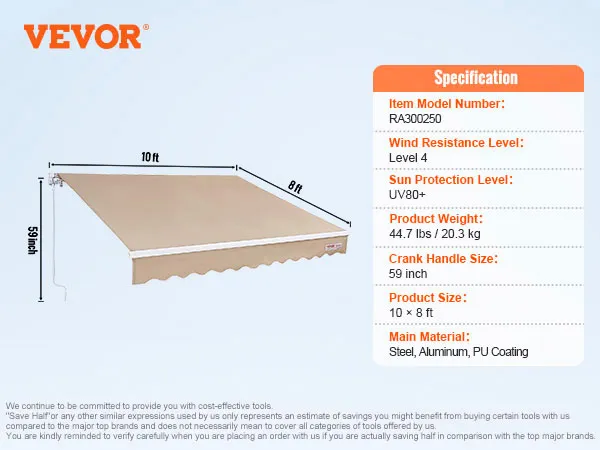 VEVOR®

10 ft

8 ft

59 inch

VEVOR

Specification

Item Model Number:
RA300250

Wind Resistance Level:
Level 4

Sun Protection Level:
UV80+

Product Weight:
44.7 lbs / 20.3 kg

Crank Handle Size:
59 inch

Product Size:
10 × 8 ft

Main Material:
Steel, Aluminum, PU Coating

We continue to be committed to provide you with cost-effective tools.
"Save Half"or any other similar expressions used by us only represents an estimate of savings you might benefit from buying certain tools with us compared to the major top brands and does not necessarily mean to cover all categories of tools offered by us.
You are kindly reminded to verify carefully when you are placing an order with us if you are actually saving half in comparison with the top major brands.